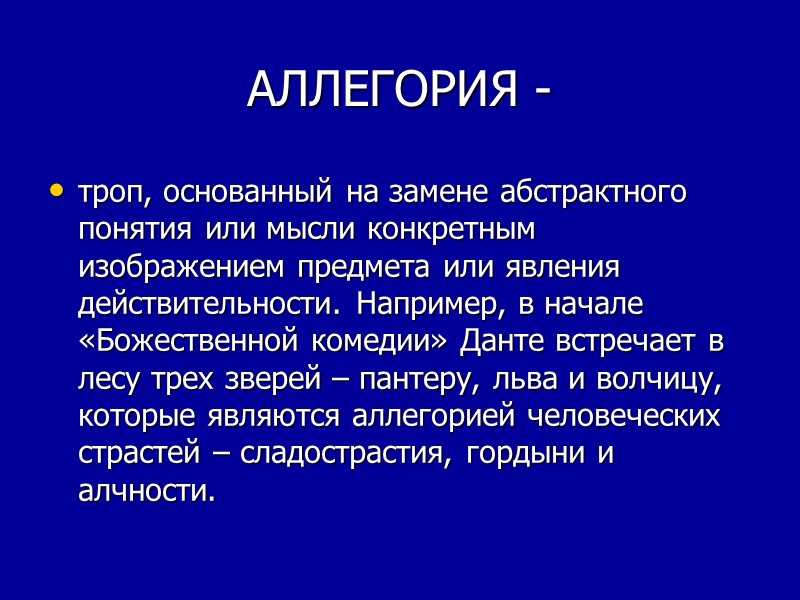 АЛЛЕГОРИЯ -

• троп, основанный на замене абстрактного понятия или мысли конкретным изображением предмета или явления действительности. Например, в начале «Божественной комедии» Данте встречает в лесу трех зверей – пантеру, льва и волчицу, которые являются аллегорией человеческих страстей – сладострастия, гордыни и алчности.